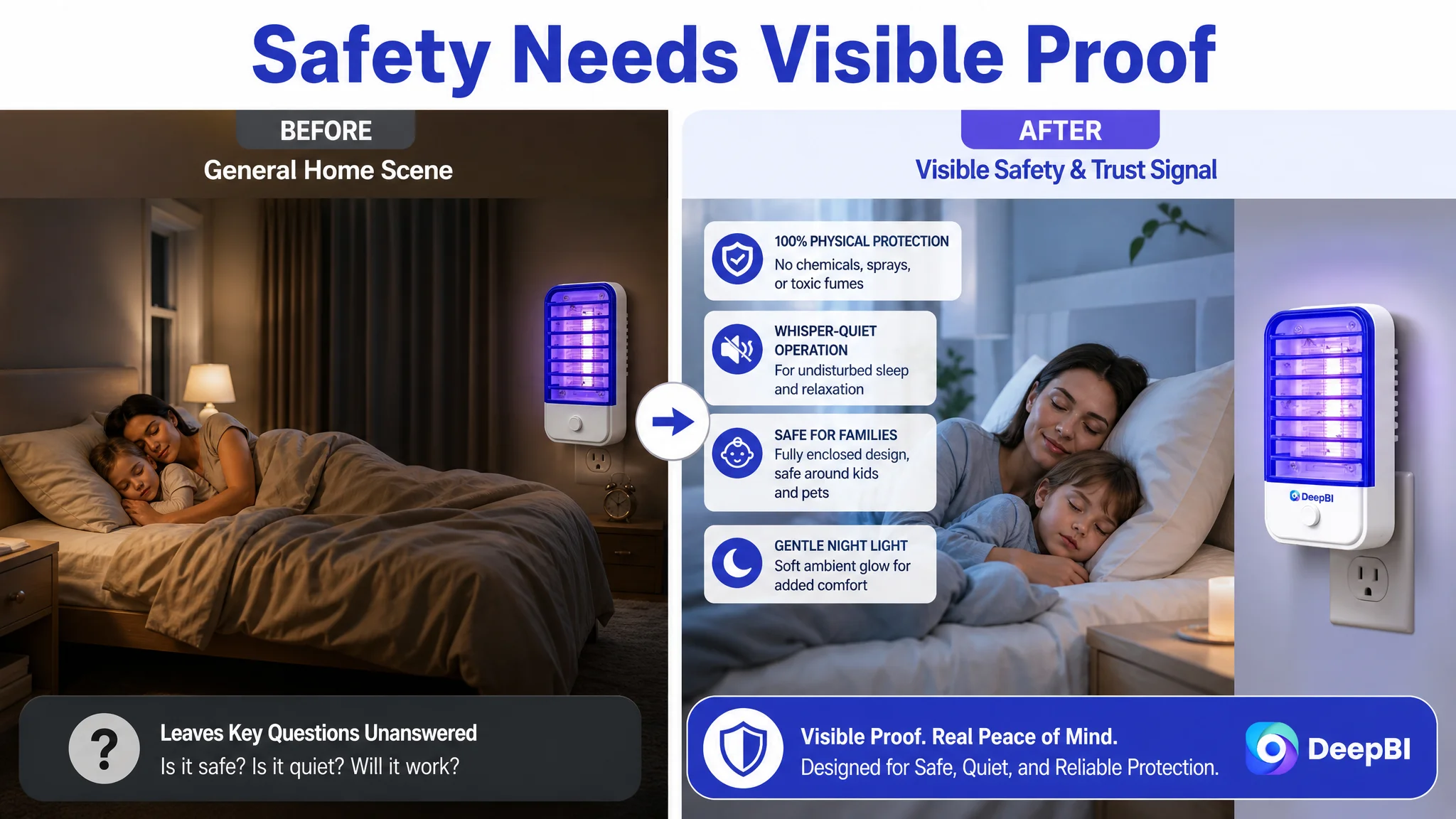 Safety Needs Visible Proof

BEFORE
General Home Scene

?
Leaves Key Questions Unanswered
Is it safe? Is it quiet? Will it work?

AFTER
Visible Safety & Trust Signal

100% PHYSICAL PROTECTION
No chemicals, sprays, or toxic fumes

WHISPER-QUIET OPERATION
For undisturbed sleep and relaxation

SAFE FOR FAMILIES
Fully enclosed design, safe around kids and pets

GENTLE NIGHT LIGHT
Soft ambient glow for added comfort

DeepBI

Visible Proof. Real Peace of Mind.
Designed for Safe, Quiet, and Reliable Protection.

DeepBI